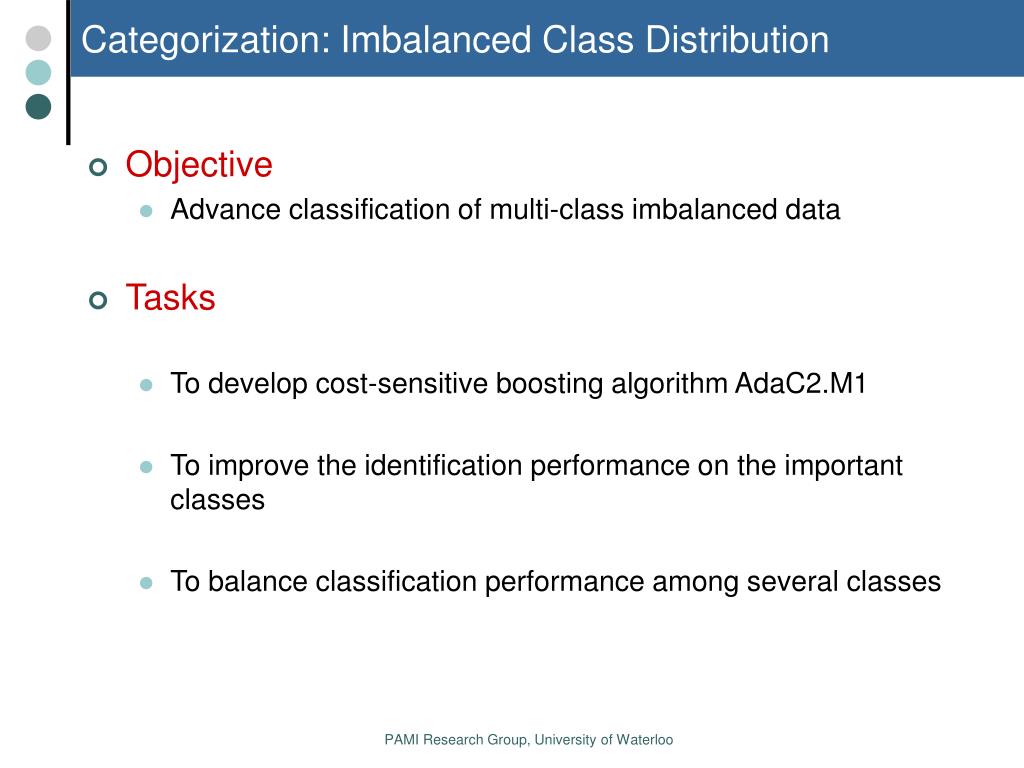 Categorization: Imbalanced Class Distribution

Objective
Advance classification of multi-class imbalanced data

Tasks

To develop cost-sensitive boosting algorithm AdaC2.M1

To improve the identification performance on the important classes

To balance classification performance among several classes

PAMI Research Group, University of Waterloo